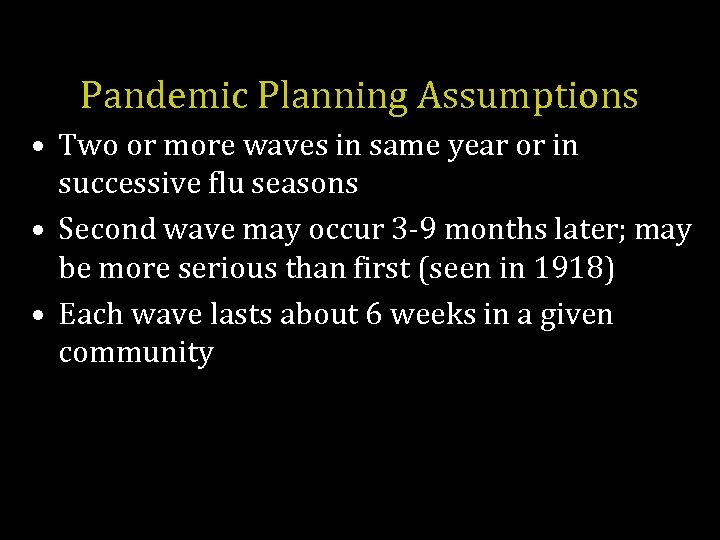 Pandemic Planning Assumptions

• Two or more waves in same year or in successive flu seasons

• Second wave may occur 3-9 months later; may be more serious than first (seen in 1918)

• Each wave lasts about 6 weeks in a given community